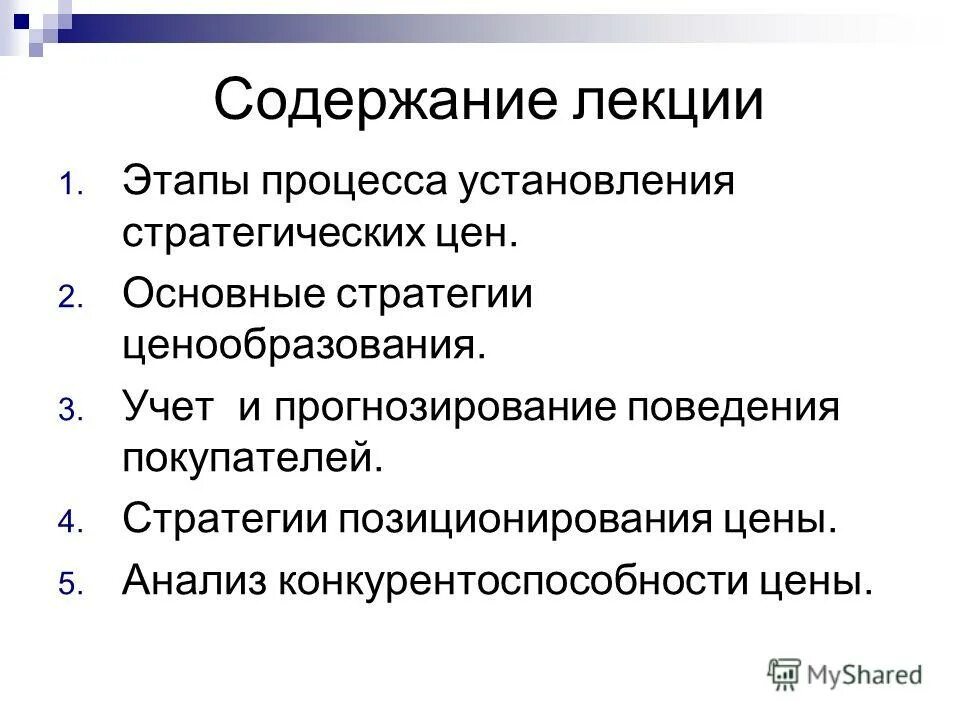 Содержание лекции

1. Этапы процесса установления стратегических цен.
2. Основные стратегии ценообразования.
3. Учет и прогнозирование поведения покупателей.
4. Стратегии позиционирования цены.
5. Анализ конкурентоспособности цены.

MyShared